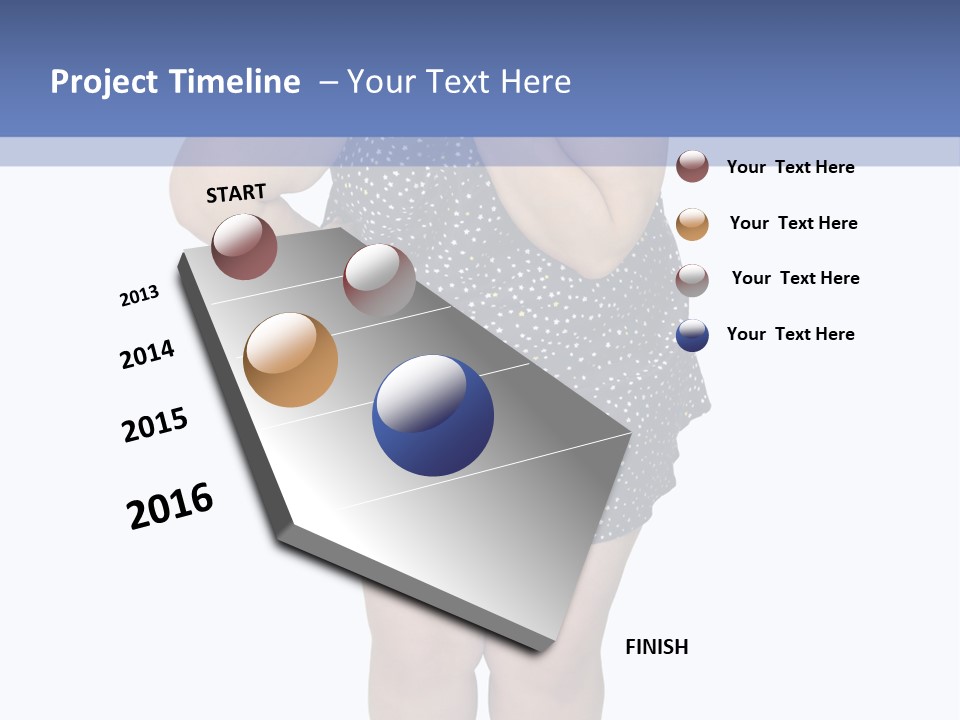 Project Timeline – Your Text Here

START

2013

2014

2015

2016

FINISH

Your Text Here

Your Text Here

Your Text Here

Your Text Here